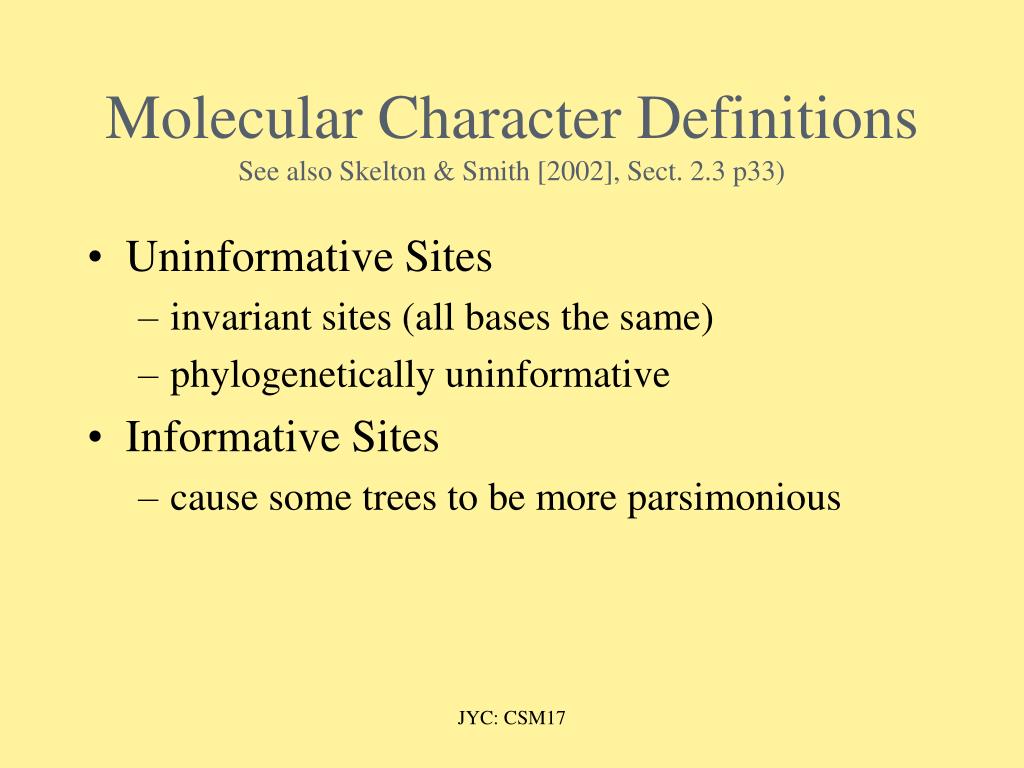 Molecular Character Definitions
See also Skelton & Smith [2002], Sect. 2.3 p33)

• Uninformative Sites
– invariant sites (all bases the same)
– phylogenetically uninformative
• Informative Sites
– cause some trees to be more parsimonious

JYC: CSM17